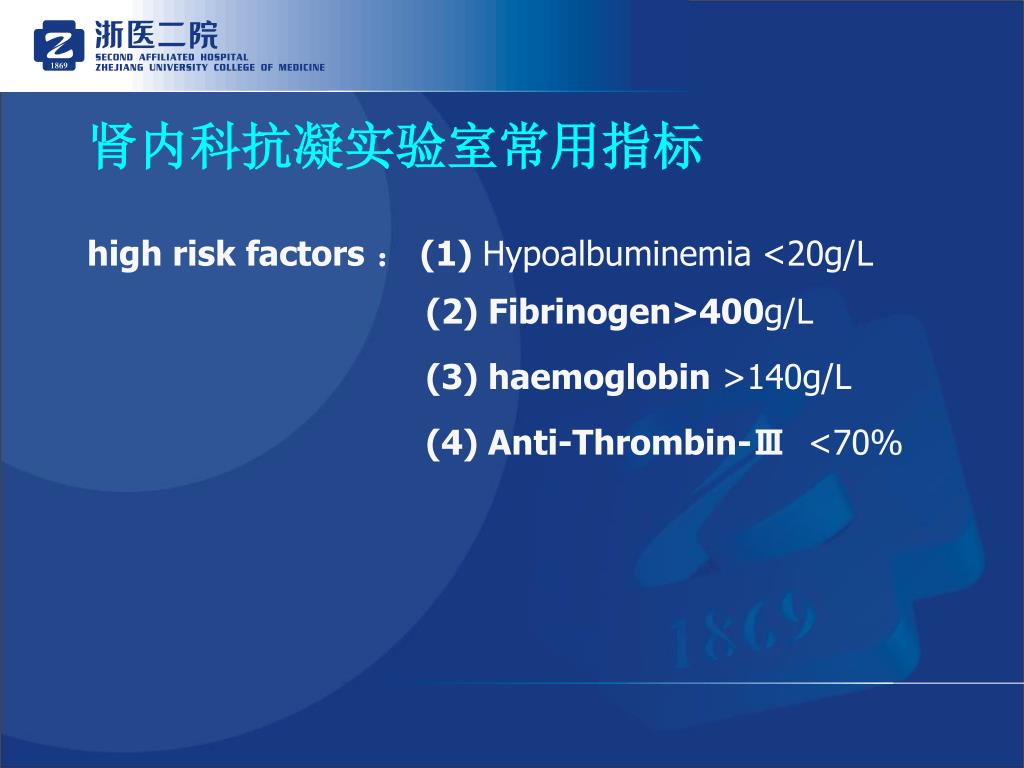 1869
浙医二院
SECOND AFFILIATED HOSPITAL
ZHEJIANG UNIVERSITY COLLEGE OF MEDICINE

肾内科抗凝实验室常用指标

high risk factors ： (1) Hypoalbuminemia <20g/L
(2) Fibrinogen>400g/L
(3) haemoglobin >140g/L
(4) Anti-Thrombin-Ⅲ <70%

1869